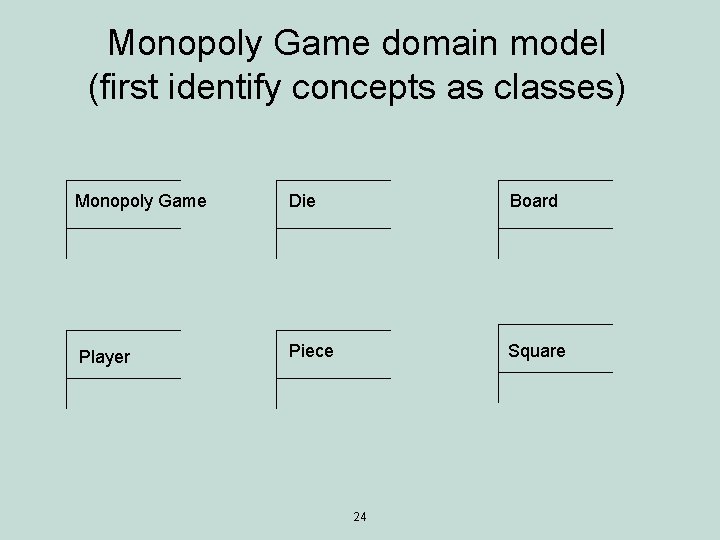 Monopoly Game domain model
(first identify concepts as classes)

Monopoly Game

Die

Board

Player

Piece

Square

24